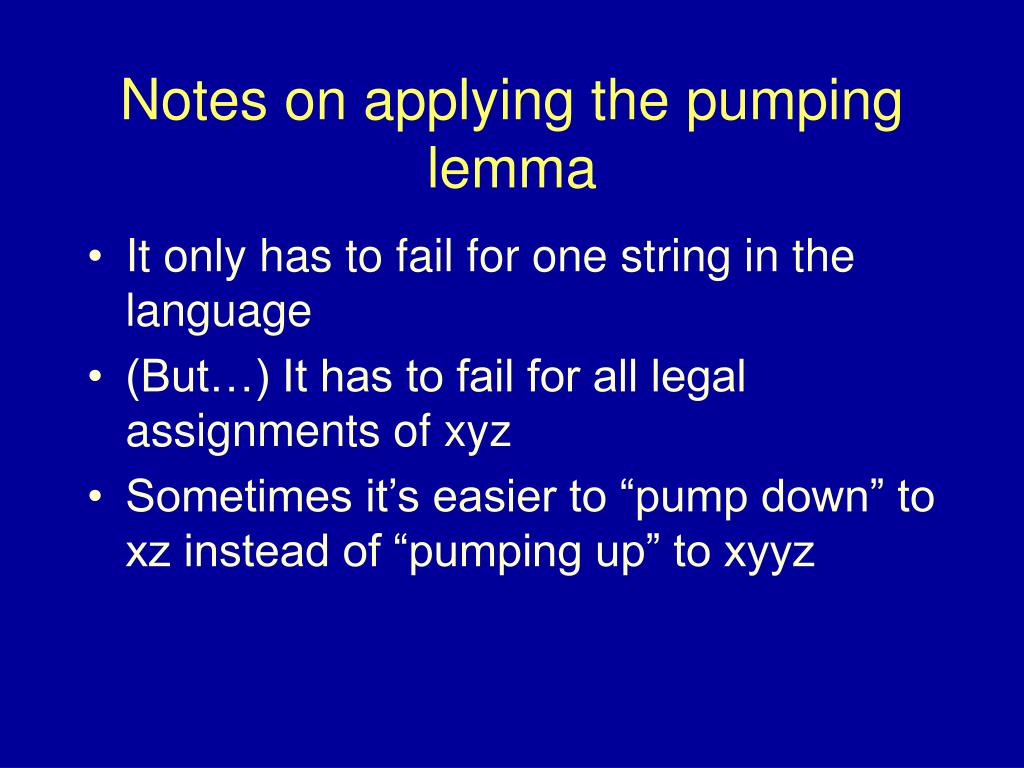 Notes on applying the pumping lemma

• It only has to fail for one string in the language
• (But…) It has to fail for all legal assignments of xyz
• Sometimes it’s easier to “pump down” to xz instead of “pumping up” to xyyz